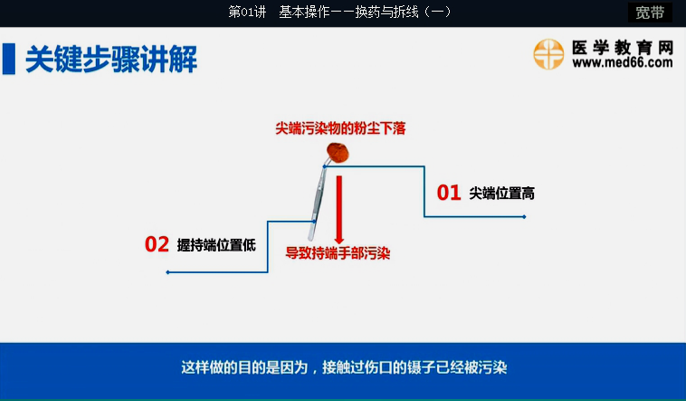 第01讲　基本操作——换药与拆线（一）

宽带

关键步骤讲解

医学教育网
www.med66.com

尖端污染物的粉尘下落

01 尖端位置高

02 握持端位置低

导致持端手部污染

这样做的目的是因为，接触过伤口的镊子已经被污染